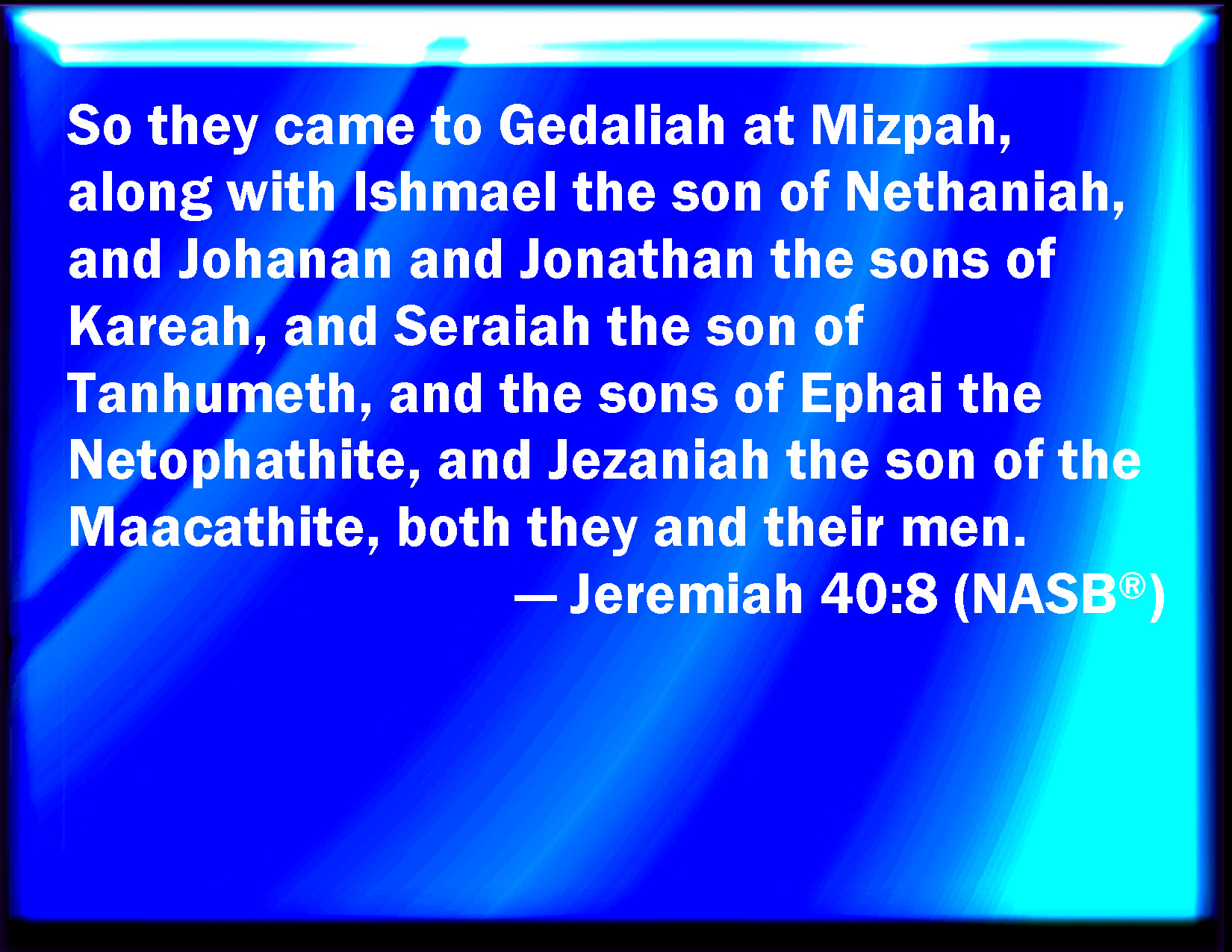 So they came to Gedaliah at Mizpah, along with Ishmael the son of Nethaniah, and Johanan and Jonathan the sons of Kareah, and Seraiah the son of Tanhumeth, and the sons of Ephai the Netophathite, and Jezaniah the son of the Maacathite, both they and their men.

— Jeremiah 40:8 (NASB®)